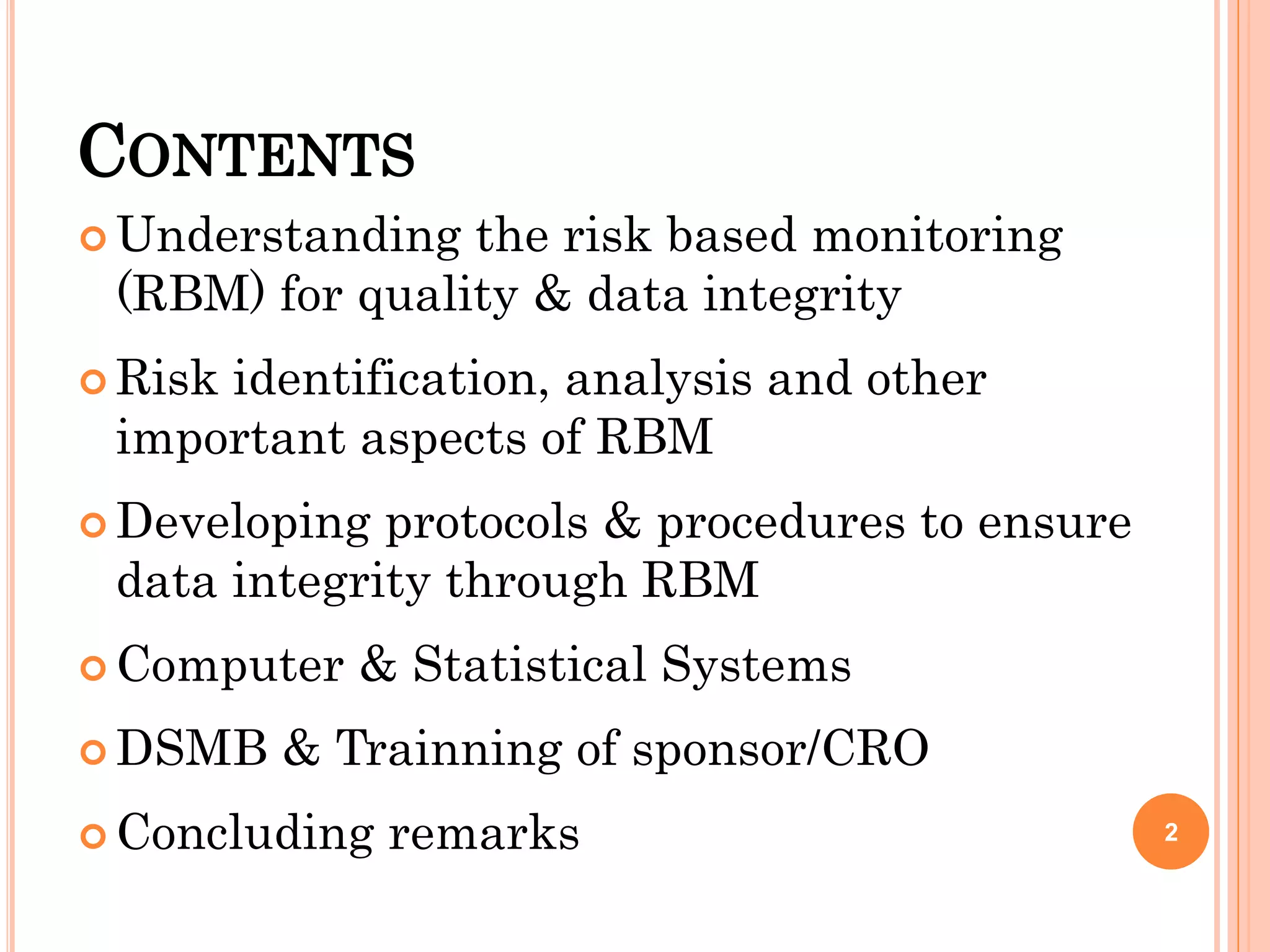 CONTENTS

Understanding the risk based monitoring (RBM) for quality & data integrity

Risk identification, analysis and other important aspects of RBM

Developing protocols & procedures to ensure data integrity through RBM

Computer & Statistical Systems

DSMB & Trainning of sponsor/CRO

Concluding remarks

2